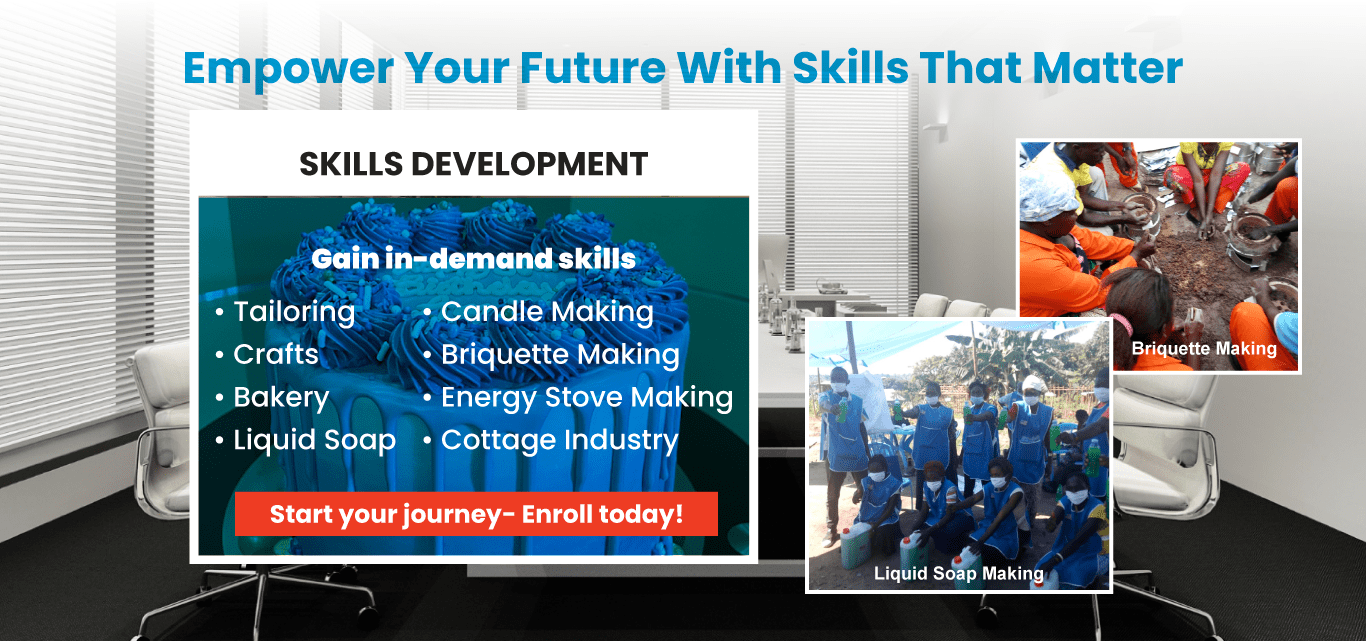 Empower Your Future With Skills That Matter

SKILLS DEVELOPMENT

Gain in-demand skills

• Tailoring
• Crafts
• Bakery
• Liquid Soap

• Candle Making
• Briquette Making
• Energy Stove Making
• Cottage Industry

Start your journey- Enroll today!

Briquette Making

Liquid Soap Making